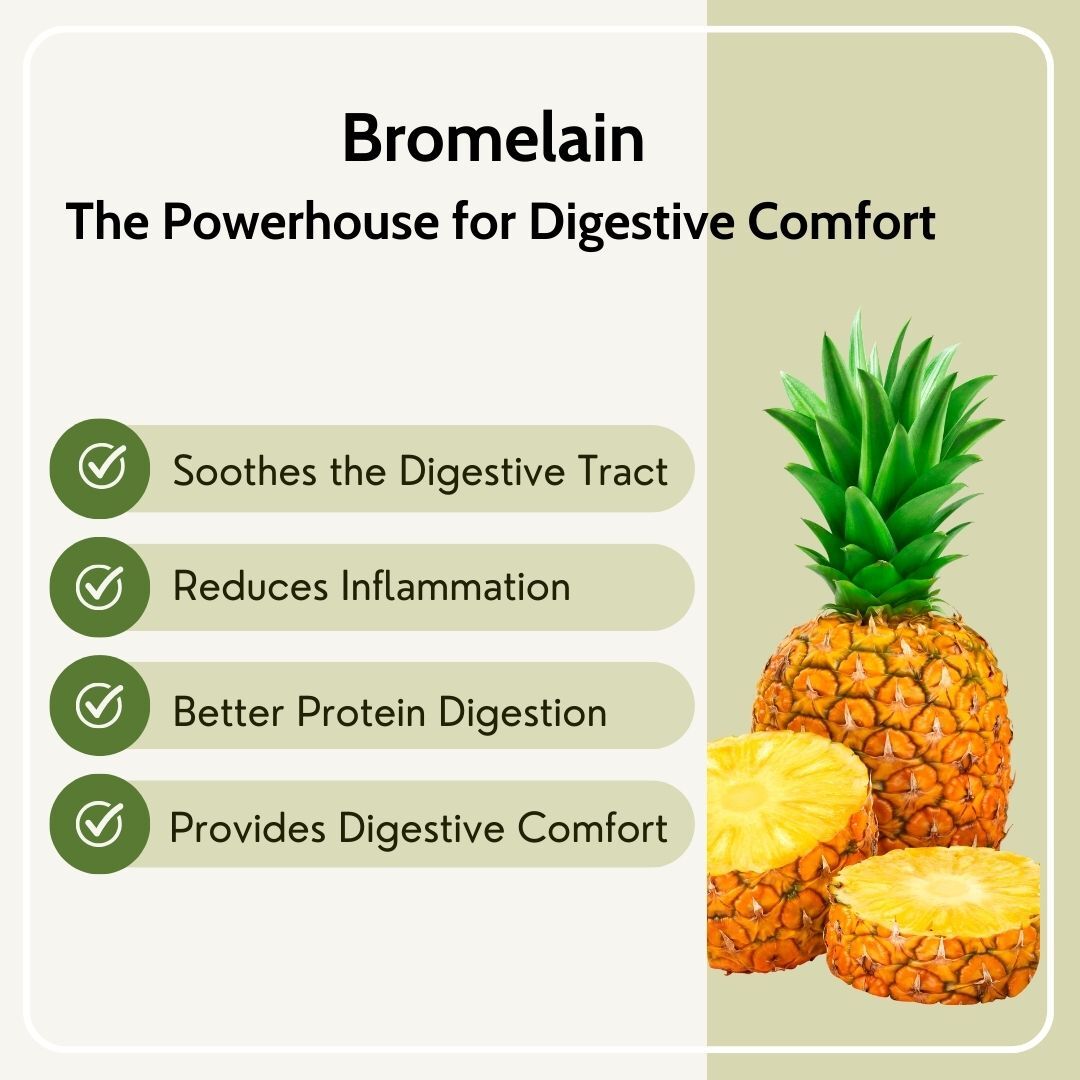 Bromelain
The Powerhouse for Digestive Comfort

Soothes the Digestive Tract

Reduces Inflammation

Better Protein Digestion

Provides Digestive Comfort